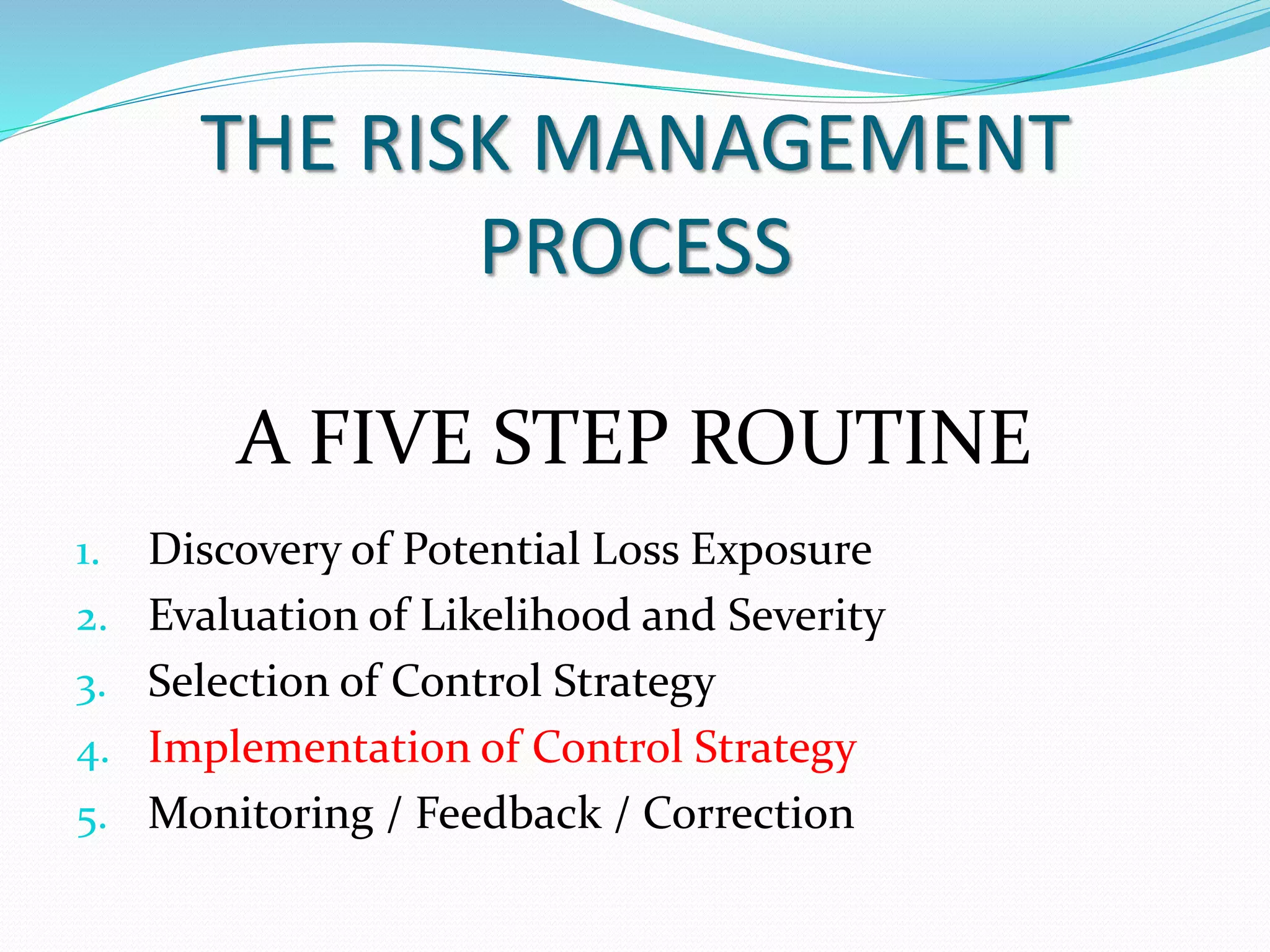 THE RISK MANAGEMENT PROCESS

A FIVE STEP ROUTINE

1. Discovery of Potential Loss Exposure
2. Evaluation of Likelihood and Severity
3. Selection of Control Strategy
4. Implementation of Control Strategy
5. Monitoring / Feedback / Correction